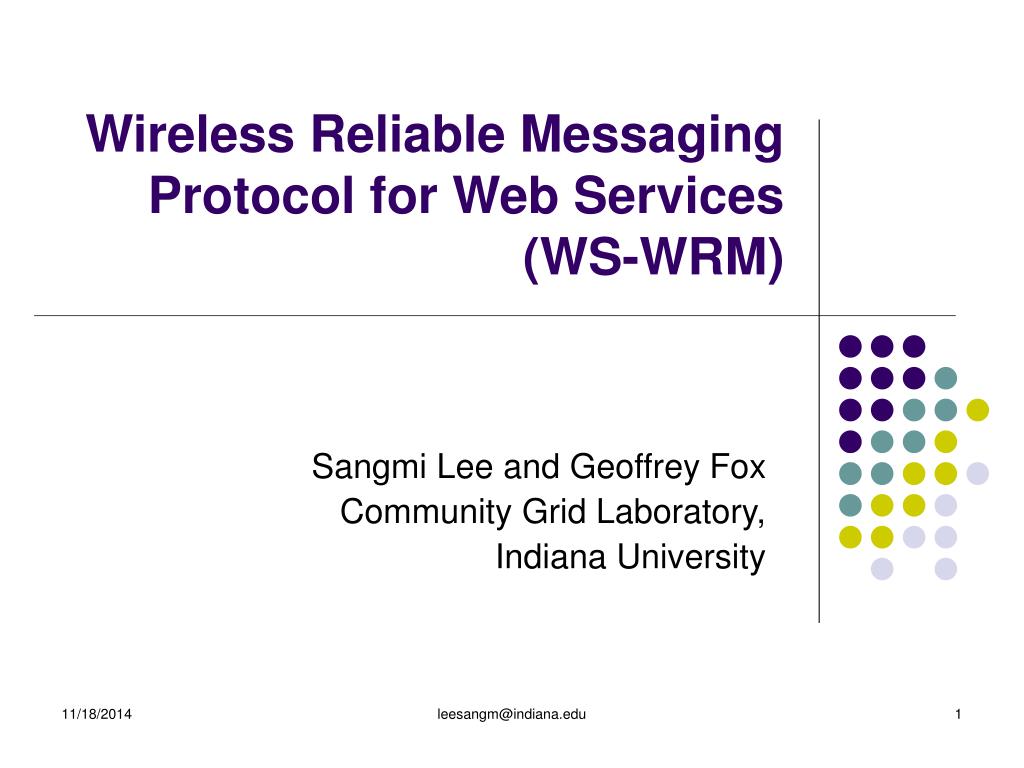 Wireless Reliable Messaging Protocol for Web Services (WS-WRM)

Sangmi Lee and Geoffrey Fox
Community Grid Laboratory,
Indiana University

11/18/2014

leesangm@indiana.edu

1